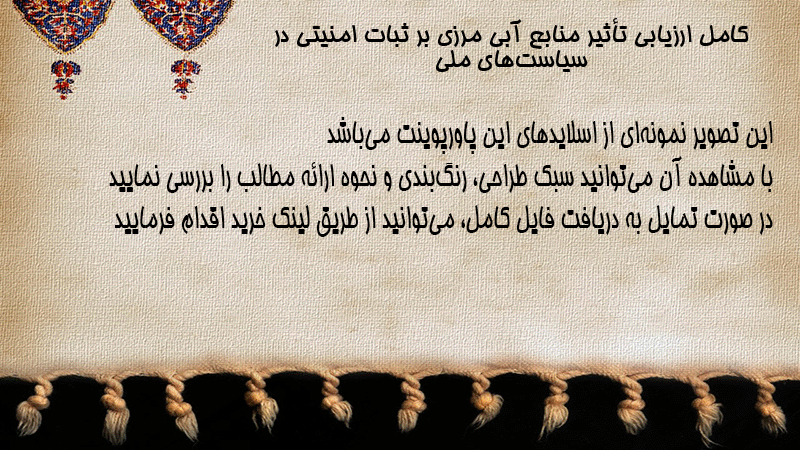 کامل ارزیابی تأثیر منابع آبی مرزی بر ثبات امنیتی در سیاست‌های ملی

این تصویر نمونه‌ای از اسلایدهای این پاورپوینت می‌باشد
با مشاهده آن می‌توانید سبک طراحی، رنگ‌بندی و نحوه ارائه مطالب را بررسی نمایید
در صورت تمایل به دریافت فایل کامل، می‌توانید از طریق لینک خرید اقدام فرمایید